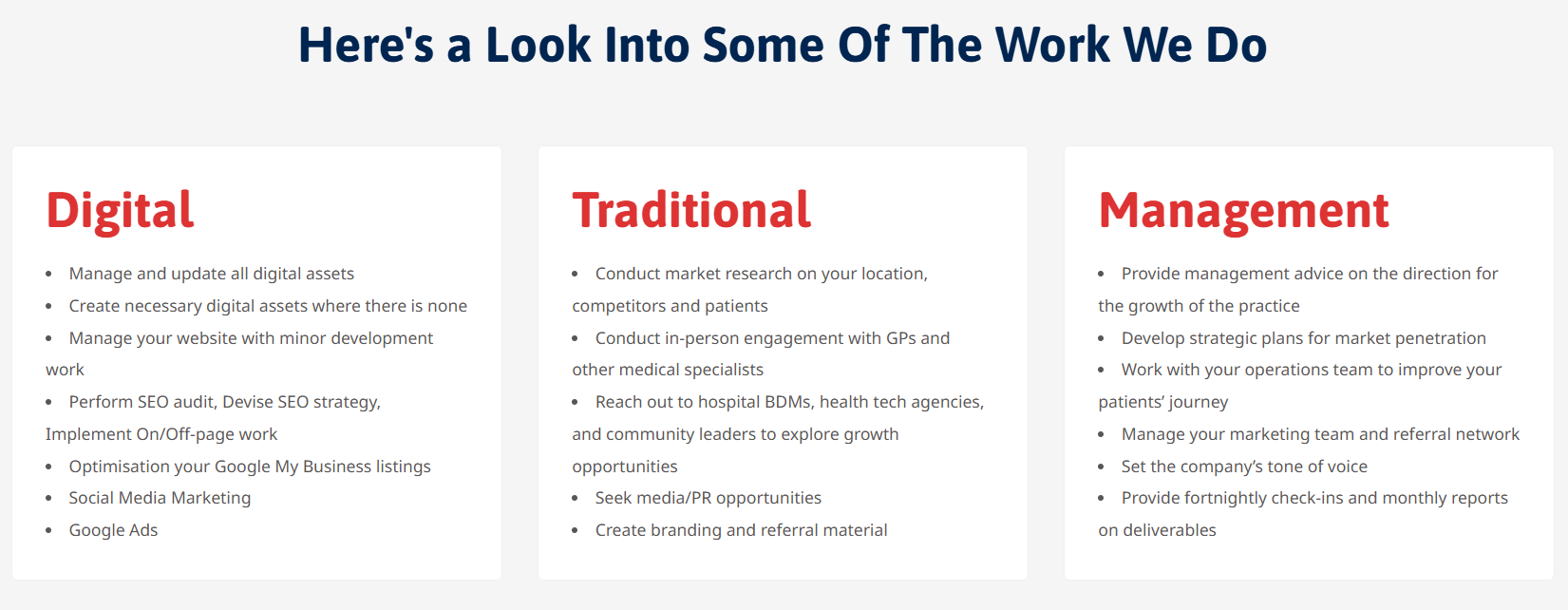 Here's a Look Into Some Of The Work We Do

Digital

- Manage and update all digital assets
- Create necessary digital assets where there is none
- Manage your website with minor development work
- Perform SEO audit, Devise SEO strategy, Implement On/Off-page work
- Optimisation your Google My Business listings
- Social Media Marketing
- Google Ads

Traditional

- Conduct market research on your location, competitors and patients
- Conduct in-person engagement with GPs and other medical specialists
- Reach out to hospital BDMs, health tech agencies, and community leaders to explore growth opportunities
- Seek media/PR opportunities
- Create branding and referral material

Management

- Provide management advice on the direction for the growth of the practice
- Develop strategic plans for market penetration
- Work with your operations team to improve your patients' journey
- Manage your marketing team and referral network
- Set the company's tone of voice
- Provide fortnightly check-ins and monthly reports on deliverables